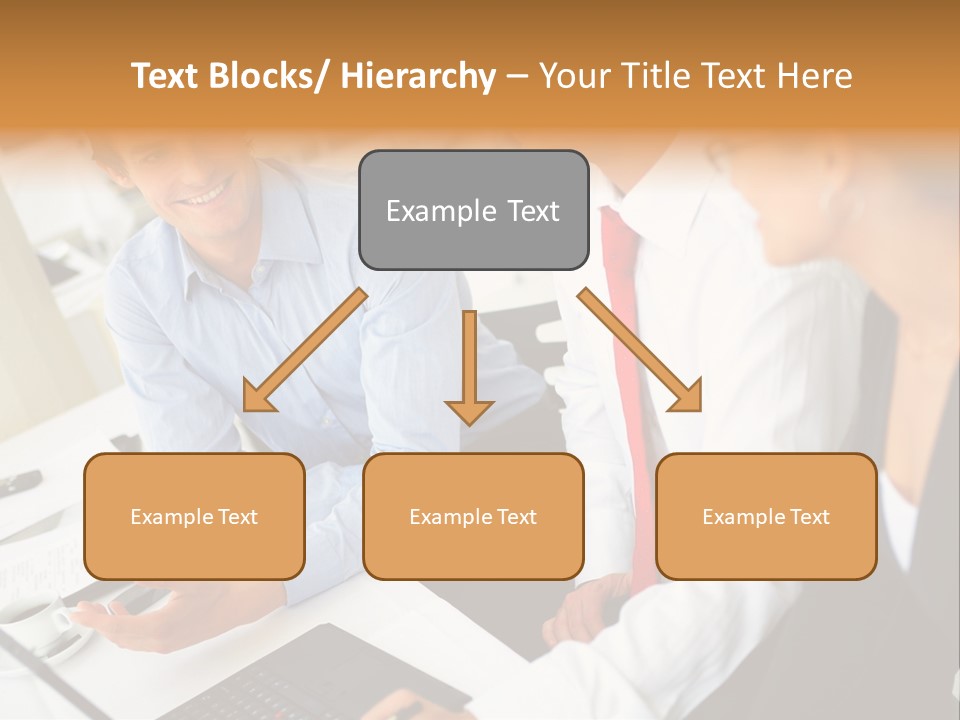 Text Blocks/ Hierarchy – Your Title Text Here

Example Text

Example Text

Example Text

Example Text